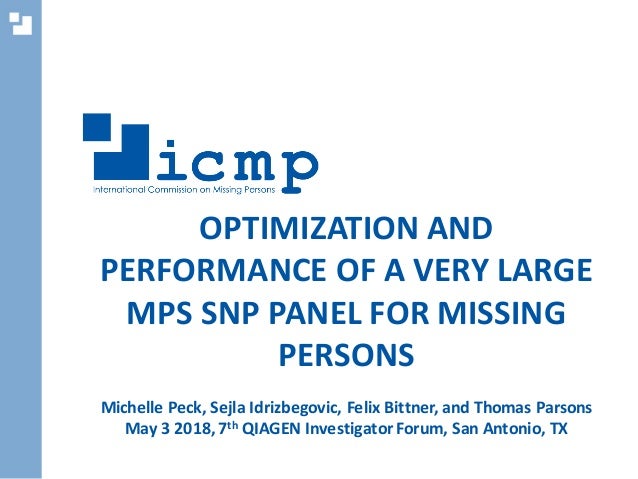 icmp
International Commission on Missing Persons

OPTIMIZATION AND PERFORMANCE OF A VERY LARGE MPS SNP PANEL FOR MISSING PERSONS

Michelle Peck, Sejla Idrizbegovic, Felix Bittner, and Thomas Parsons
May 3 2018, 7$^{th}$ QIAGEN Investigator Forum, San Antonio, TX